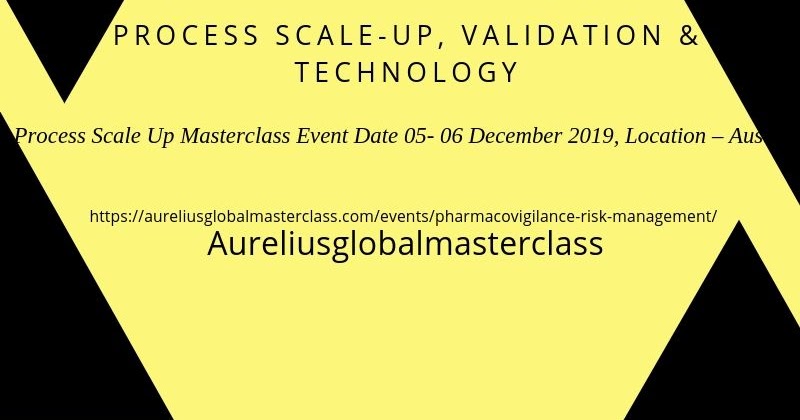 PROCESS SCALE-UP, VALIDATION & TECHNOLOGY

Process Scale Up Masterclass Event Date 05- 06 December 2019, Location – Aus

https://aureliusglobalmasterclass.com/events/pharmacovigilance-risk-management/
Aureliusglobalmasterclass